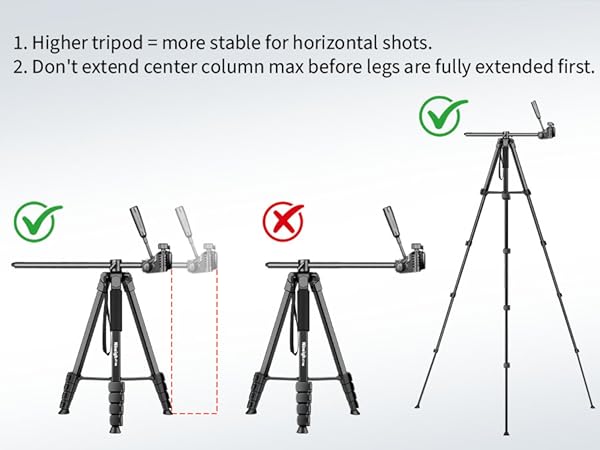 1. Higher tripod = more stable for horizontal shots.
2. Don't extend center column max before legs are fully extended first.